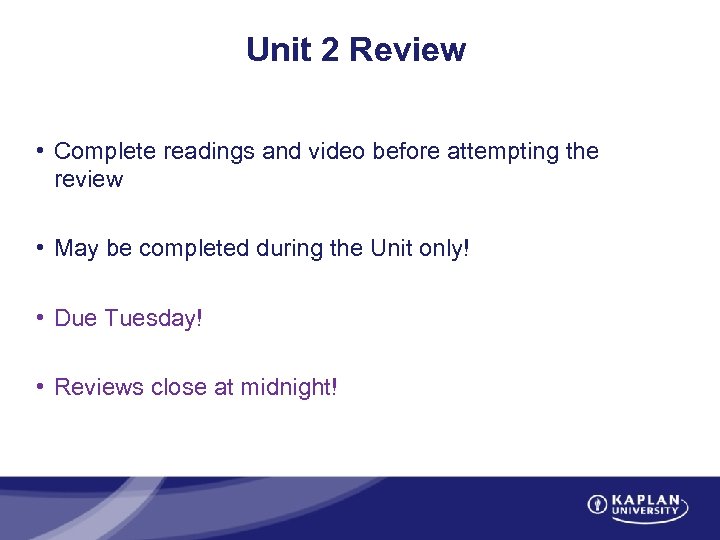 Unit 2 Review

• Complete readings and video before attempting the review

• May be completed during the Unit only!

• Due Tuesday!

• Reviews close at midnight!

KAPLAN UNIVERSITY